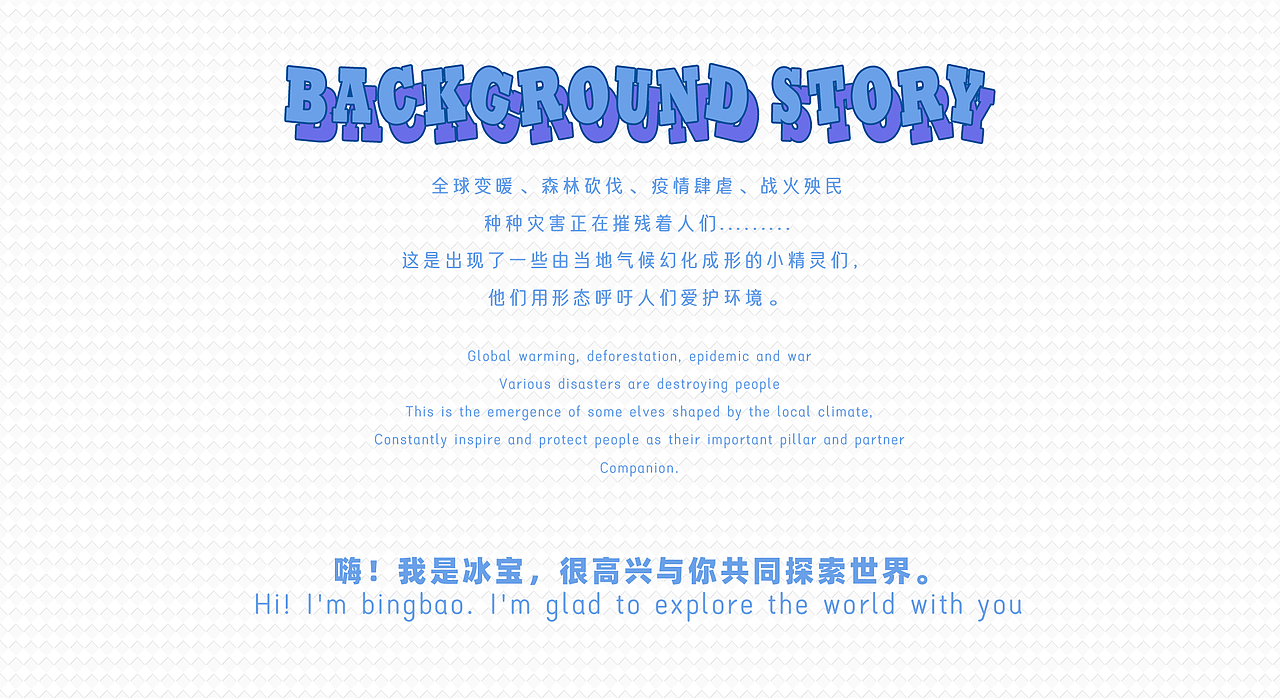 BACKGROUND STORY

全球变暖、森林砍伐、疫情肆虐、战火殃民
种种灾害正在摧残着人们.........
这是出现了一些由当地气候幻化成形的小精灵们，
他们用形态呼吁人们爱护环境。

Global warming, deforestation, epidemic and war
Various disasters are destroying people
This is the emergence of some elves shaped by the local climate,
Constantly inspire and protect people as their important pillar and partner
Companion.

嗨！我是冰宝，很高兴与你共同探索世界。
Hi! I'm bingbao. I'm glad to explore the world with you